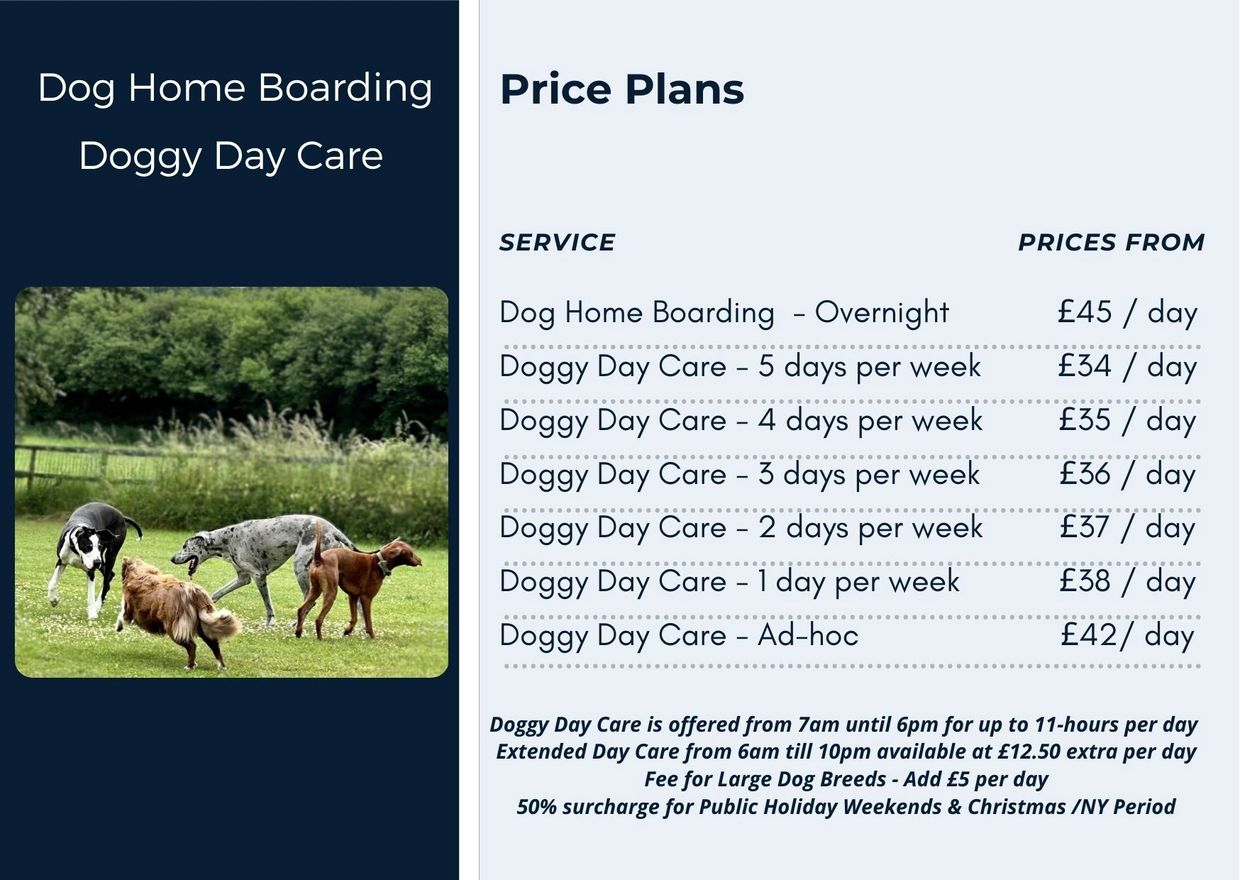 Dog Home Boarding
Doggy Day Care

Price Plans

| SERVICE | PRICES FROM |
|---|---|
| Dog Home Boarding – Overnight | £45 / day |
| Doggy Day Care – 5 days per week | £34 / day |
| Doggy Day Care – 4 days per week | £35 / day |
| Doggy Day Care – 3 days per week | £36 / day |
| Doggy Day Care – 2 days per week | £37 / day |
| Doggy Day Care – 1 day per week | £38 / day |
| Doggy Day Care – Ad-hoc | £42/ day |

Doggy Day Care is offered from 7am until 6pm for up to 11-hours per day
Extended Day Care from 6am till 10pm available at £12.50 extra per day
Fee for Large Dog Breeds - Add £5 per day
50% surcharge for Public Holiday Weekends & Christmas /NY Period